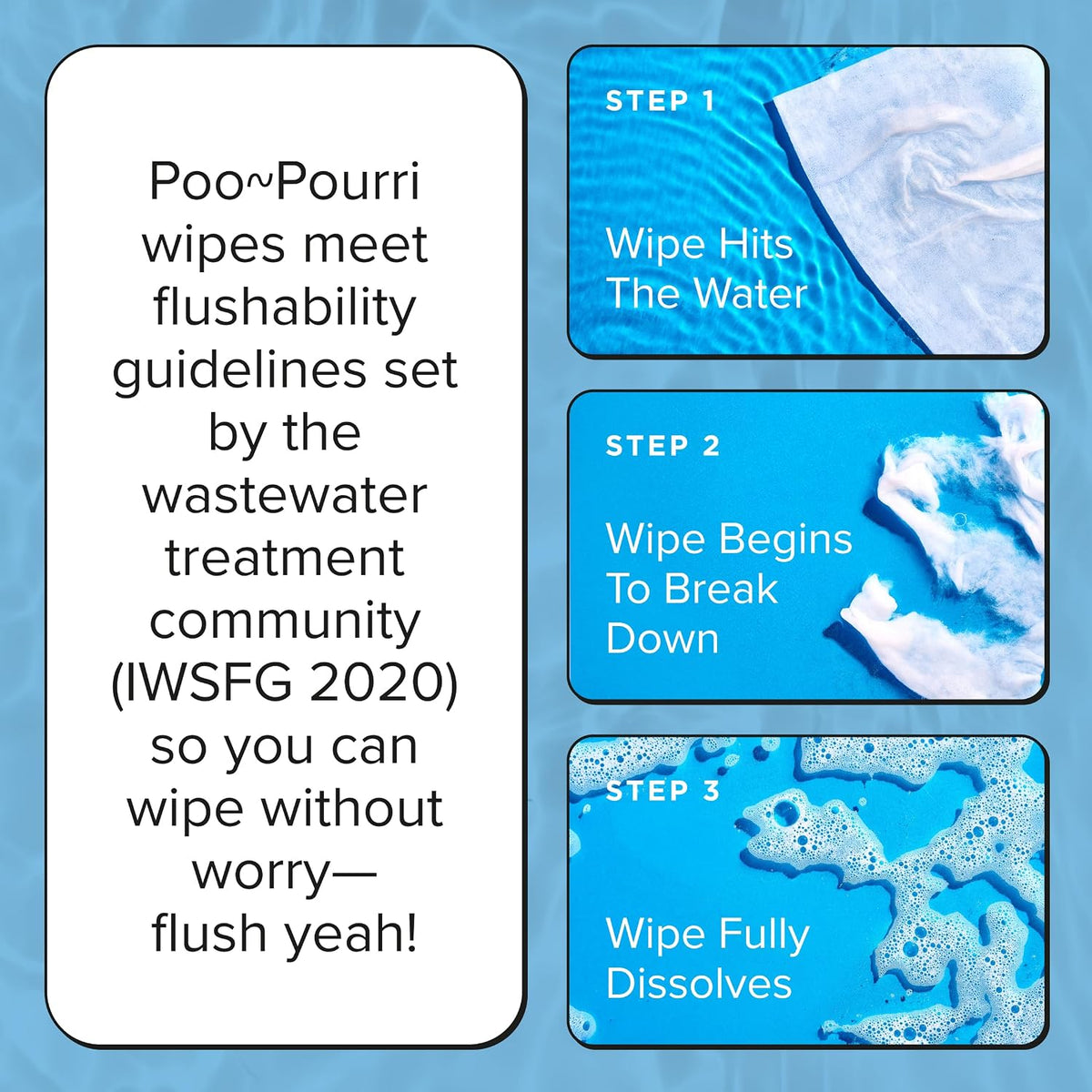 Poo~Pourri wipes meet flushability guidelines set by the wastewater treatment community (IWSFG 2020) so you can wipe without worry— flush yeah!

STEP 1

Wipe Hits The Water

STEP 2

Wipe Begins To Break Down

STEP 3

Wipe Fully Dissolves